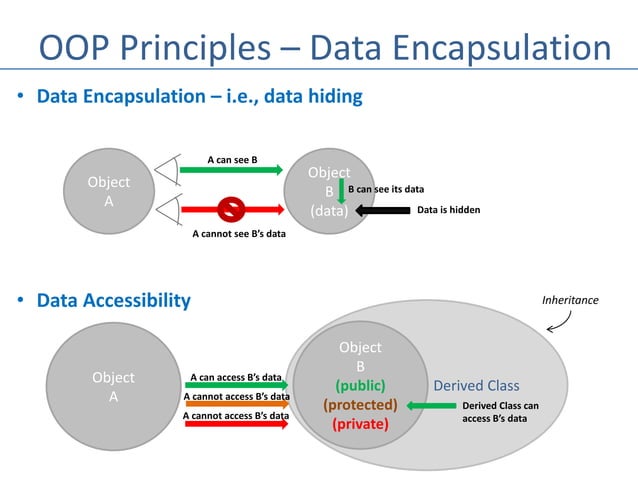 OOP Principles – Data Encapsulation

• Data Encapsulation – i.e., data hiding

Object A

A can see B

A cannot see B's data

Object B (data)

B can see its data

Data is hidden

• Data Accessibility

Inheritance

Object A

A can access B's data

A cannot access B's data

A cannot access B's data

Object B (public) (protected) (private)

Derived Class

Derived Class can access B's data